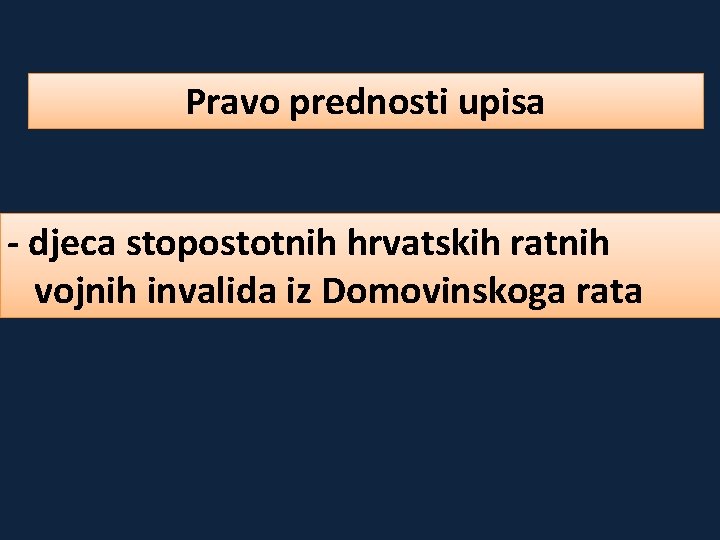 Pravo prednosti upisa

- djeca stopostotnih hrvatskih ratnih vojnih invalida iz Domovinskoga rata